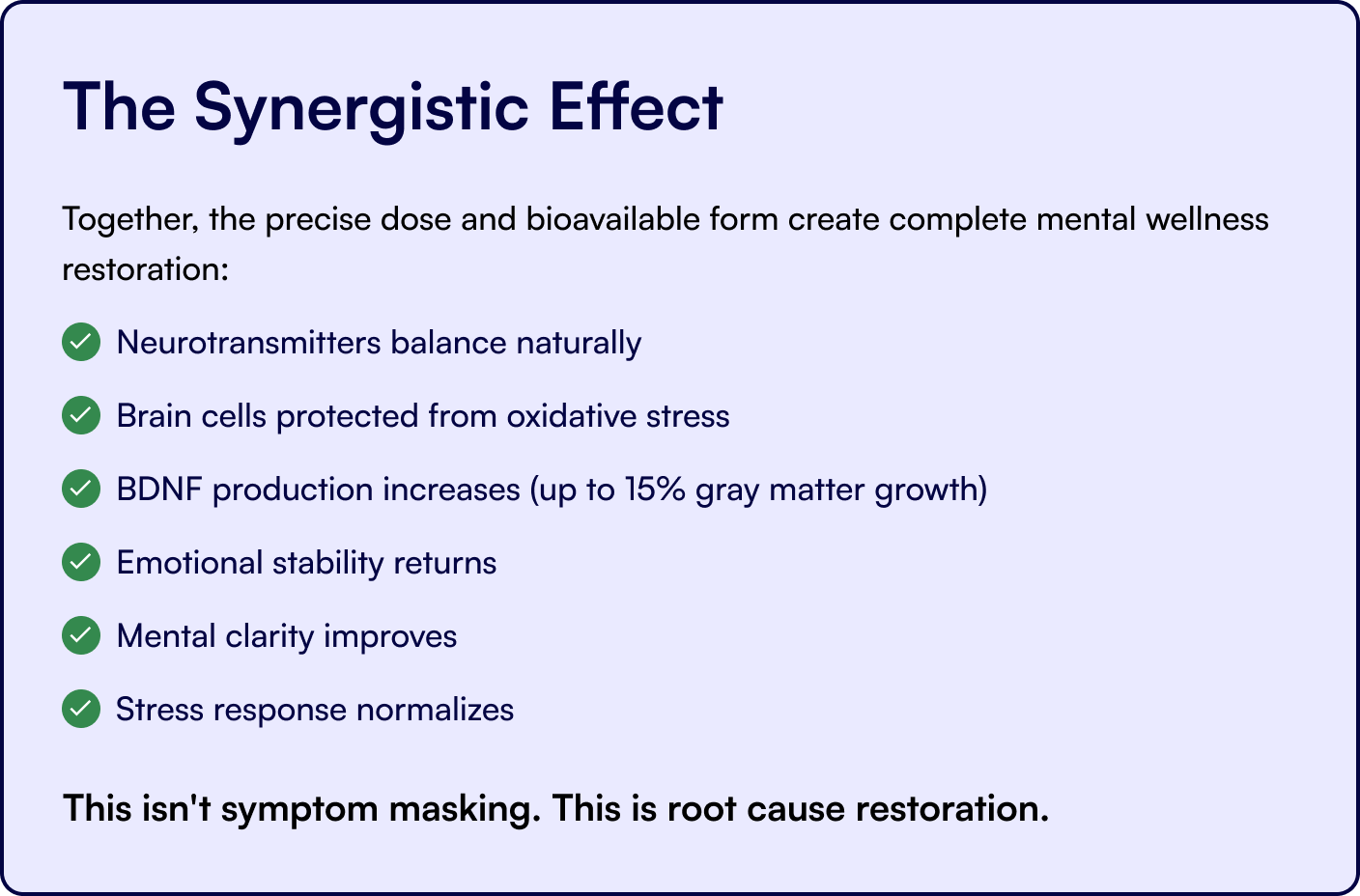 The Synergistic Effect

Together, the precise dose and bioavailable form create complete mental wellness restoration:

Neurotransmitters balance naturally

Brain cells protected from oxidative stress

BDNF production increases (up to 15% gray matter growth)

Emotional stability returns

Mental clarity improves

Stress response normalizes

This isn't symptom masking. This is root cause restoration.